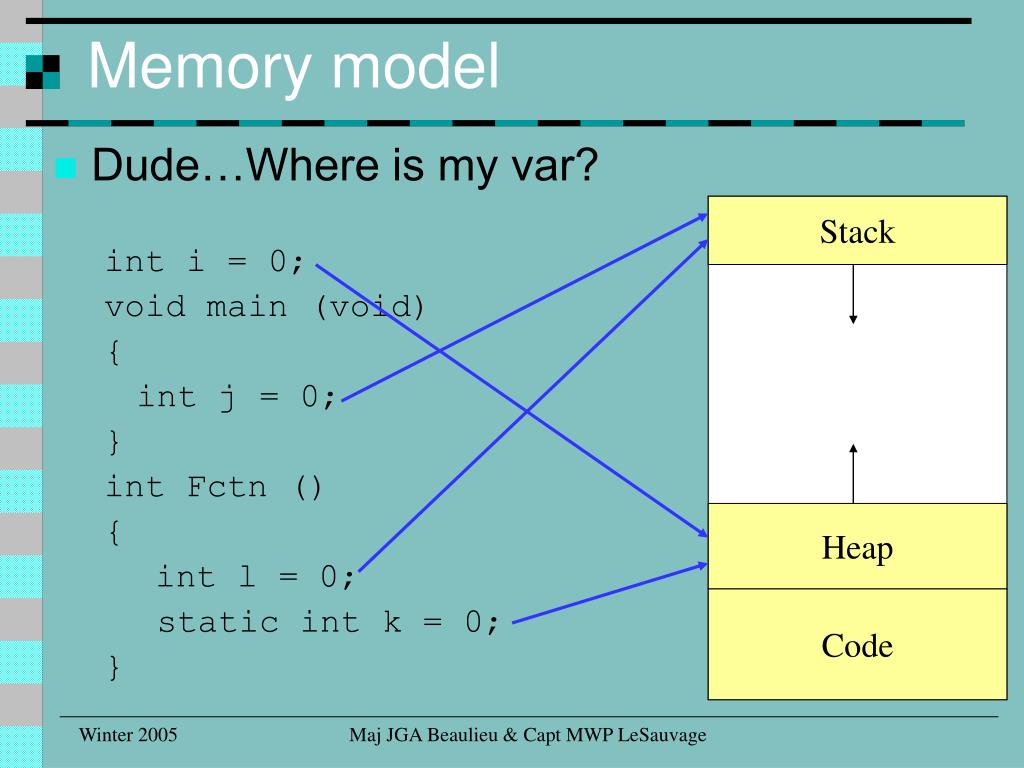 Memory model

Dude…Where is my var?

int i = 0;
void main (void)
{
  int j = 0;
}
int Fctn ()
{
   int l = 0;
   static int k = 0;
}

Stack

Heap

Code

Winter 2005

Maj JGA Beaulieu & Capt MWP LeSauvage